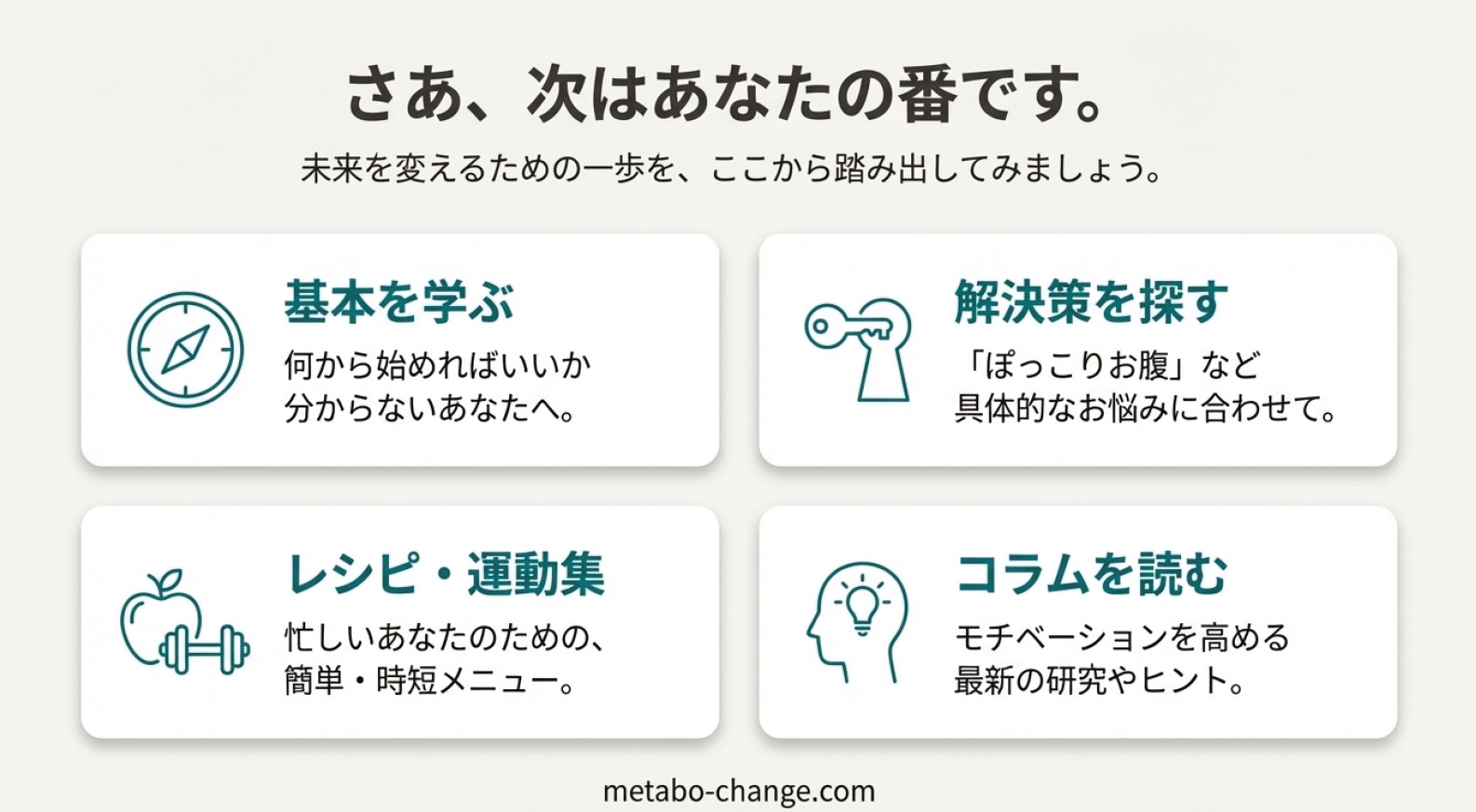 さあ、次はあなたの番です。

未来を変えるための一歩を、ここから踏み出してみましょう。

基本を学ぶ

何から始めればいいか分からないあなたへ。

解決策を探す

「ぽっこりお腹」など具体的なお悩みに合わせて。

レシピ・運動集

忙しいあなたのための、簡単・時短メニュー。

コラムを読む

モチベーションを高める最新の研究やヒント。

metabo-change.com